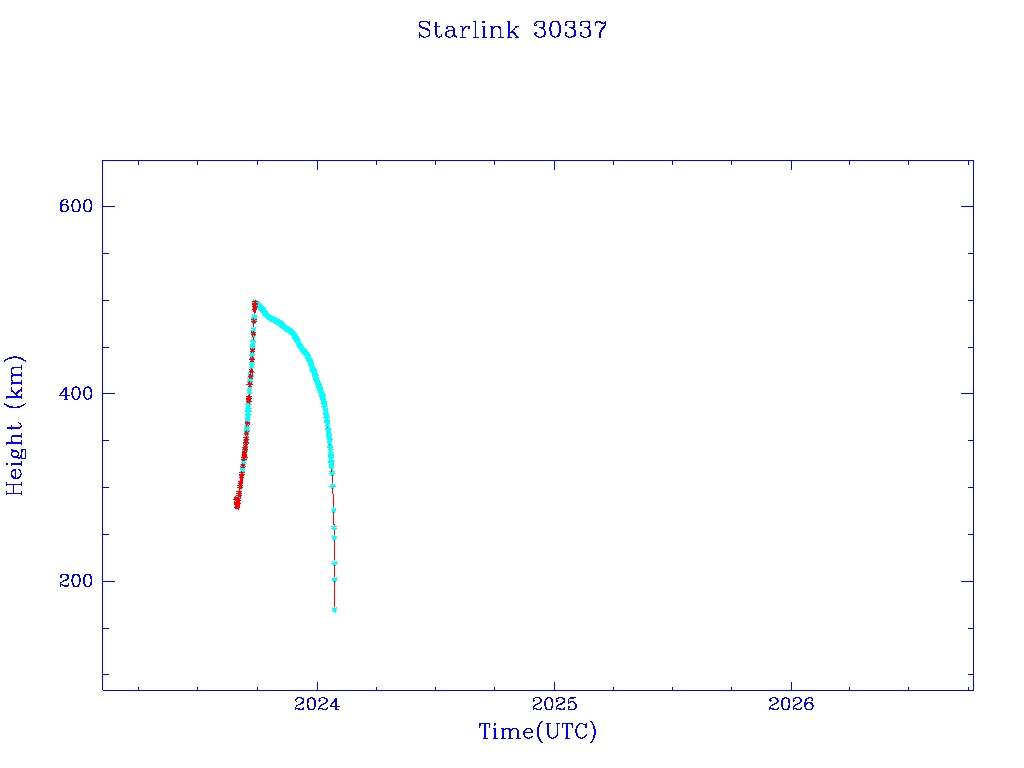 Starlink 30337

Height (km)

600
400
200

2024
2025
2026

Time(UTC)